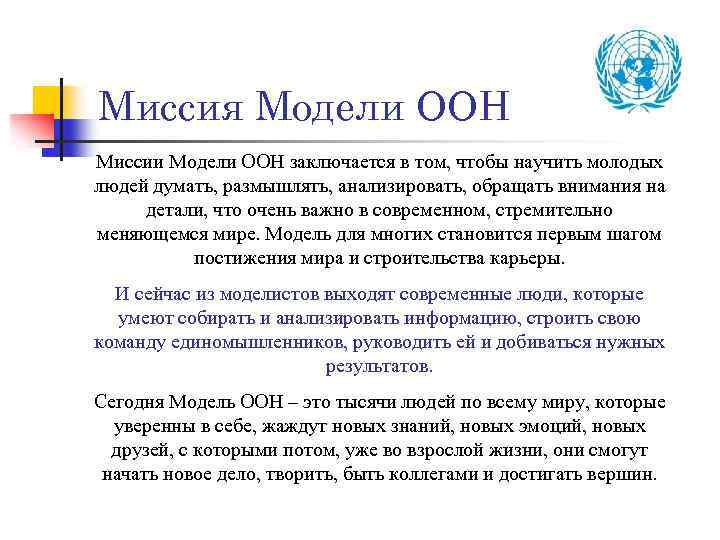 Миссия Модели ООН

Миссии Модели ООН заключается в том, чтобы научить молодых людей думать, размышлять, анализировать, обращать внимания на детали, что очень важно в современном, стремительно меняющемся мире. Модель для многих становится первым шагом постижения мира и строительства карьеры.

И сейчас из моделистов выходят современные люди, которые умеют собирать и анализировать информацию, строить свою команду единомышленников, руководить ей и добиваться нужных результатов.

Сегодня Модель ООН – это тысячи людей по всему миру, которые уверенны в себе, жаждут новых знаний, новых эмоций, новых друзей, с которыми потом, уже во взрослой жизни, они смогут начать новое дело, творить, быть коллегами и достигать вершин.